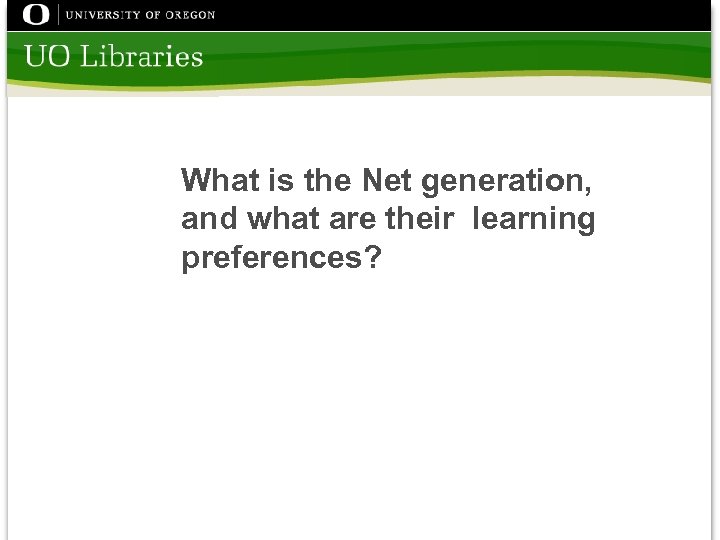 O UNIVERSITY OF OREGON

UO Libraries

What is the Net generation, and what are their learning preferences?